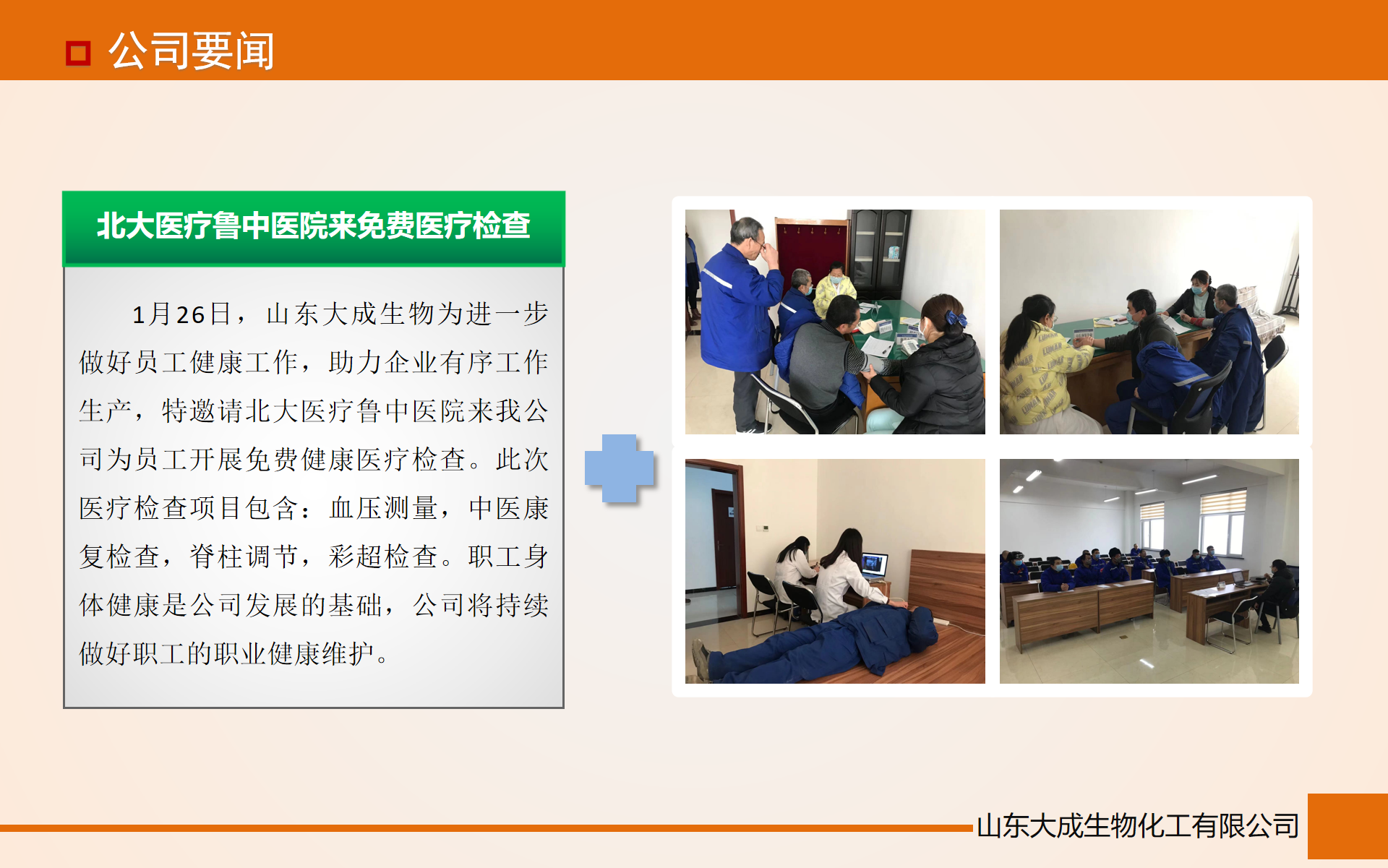 公司要闻

北大医疗鲁中医院来免费医疗检查

1月26日，山东大成生物为进一步做好员工健康工作，助力企业有序工作生产，特邀请北大医疗鲁中医院来我公司为员工开展免费健康医疗检查。此次医疗检查项目包含：血压测量，中医康复检查，脊柱调节，彩超检查。职工身体健康是公司发展的基础，公司将持续做好职工的职业健康维护。

山东大成生物化工有限公司